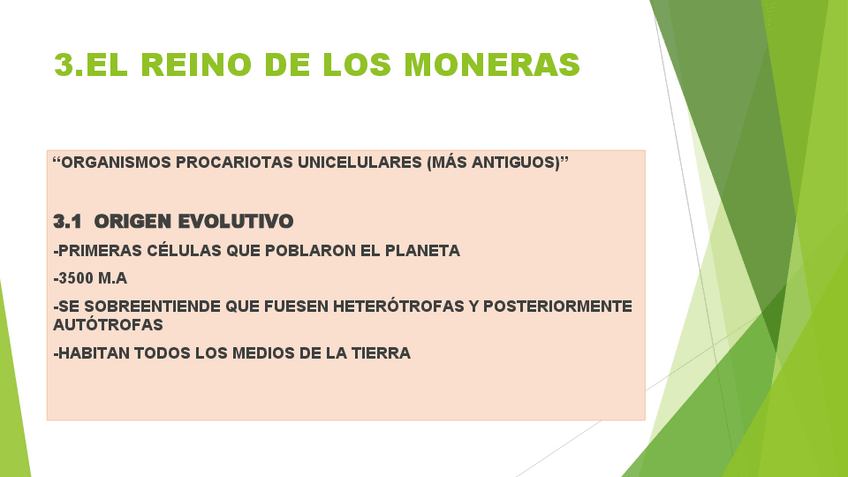 3.EL REINO DE LOS MONERAS

“ORGANISMOS PROCARIOTAS UNICELULARES (MÁS ANTIGUOS)”

3.1 ORIGEN EVOLUTIVO

-PRIMERAS CÉLULAS QUE POBLARON EL PLANETA

-3500 M.A

-SE SOBREENTIENDE QUE FUESEN HETERÓTROFAS Y POSTERIORMENTE AUTÓTROFAS

-HABITAN TODOS LOS MEDIOS DE LA TIERRA